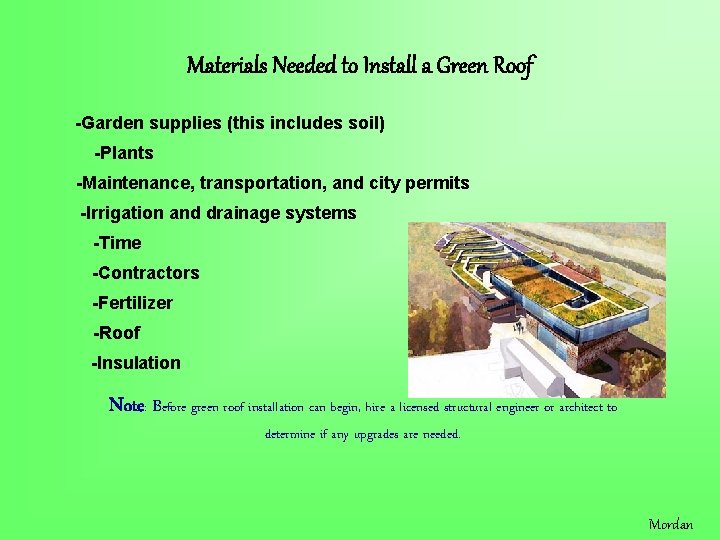 Materials Needed to Install a Green Roof

-Garden supplies (this includes soil)

-Plants

-Maintenance, transportation, and city permits

-Irrigation and drainage systems

-Time

-Contractors

-Fertilizer

-Roof

-Insulation

Note: Before green roof installation can begin, hire a licensed structural engineer or architect to determine if any upgrades are needed.

Mordan